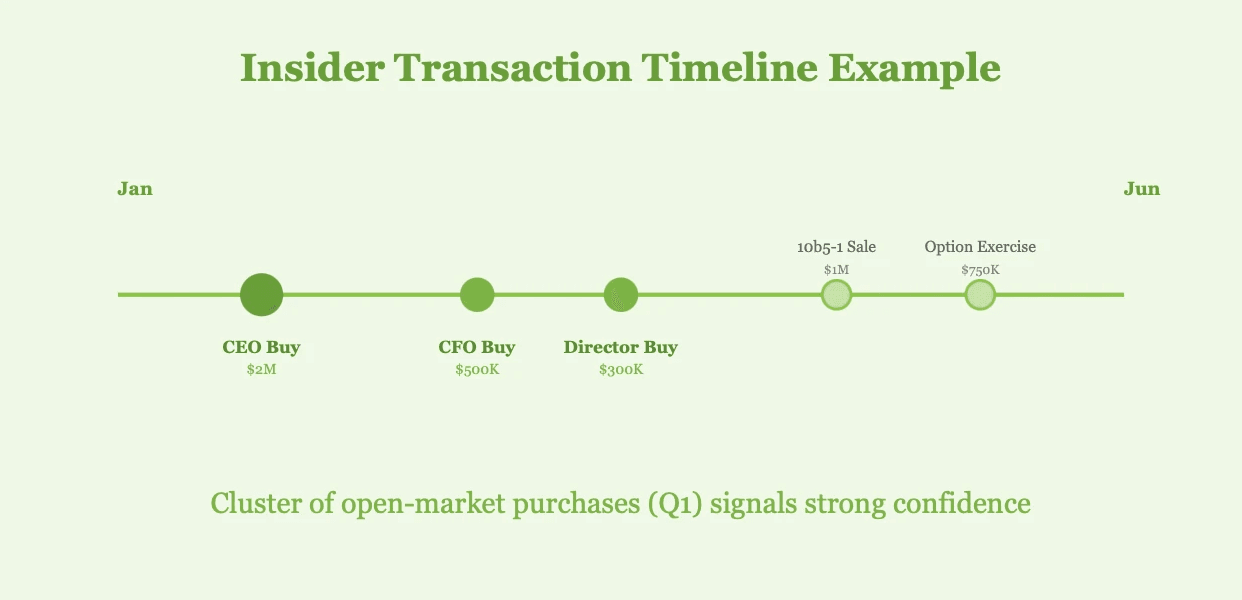 Insider Transaction Timeline Example

Jan

Jun

10b5-1 Sale
\$1M

Option Exercise
\$750K

CEO Buy
\$2M

CFO Buy
\$500K

Director Buy
\$300K

Cluster of open-market purchases (Q1) signals strong confidence